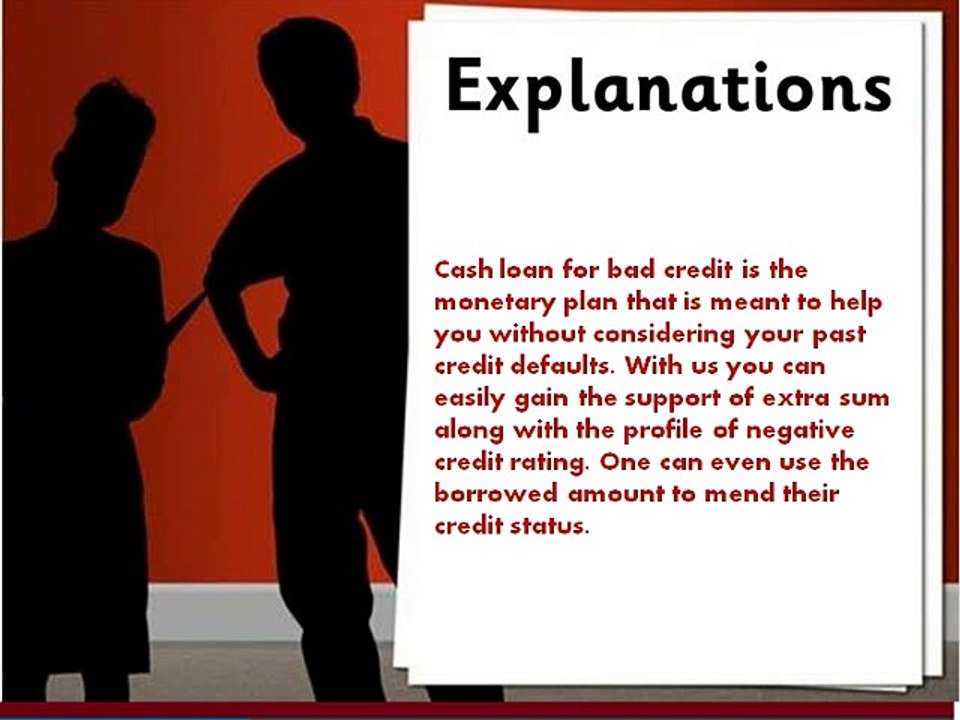 Explanations

Cash loan for bad credit is the monetary plan that is meant to help you without considering your past credit defaults. With us you can easily gain the support of extra sum along with the profile of negative credit rating. One can even use the borrowed amount to mend their credit status.